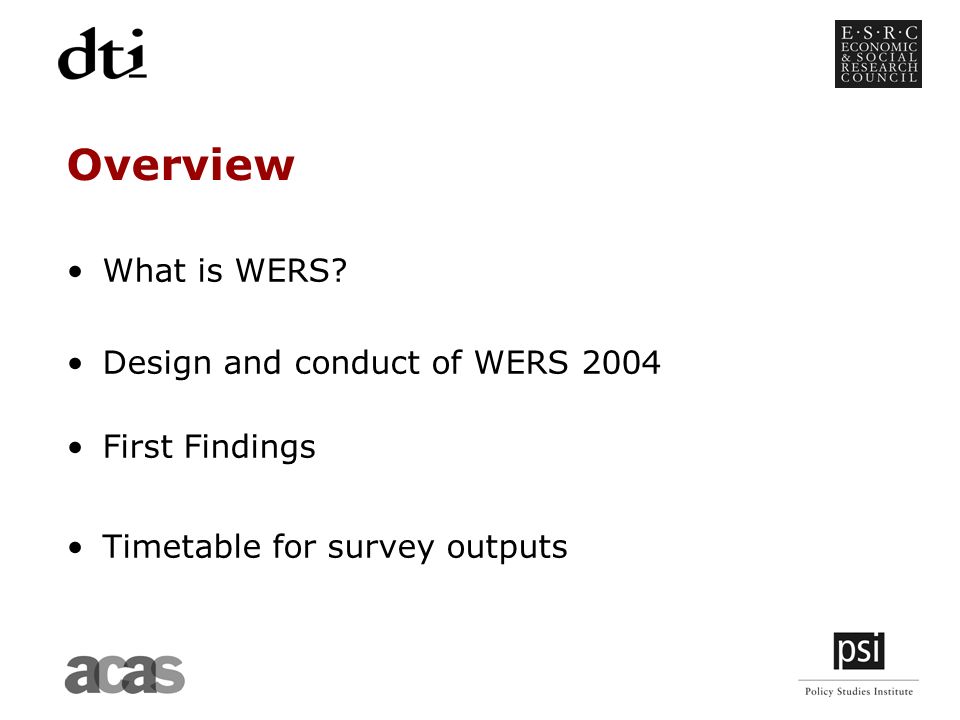 dti

E·S·R·C
ECONOMIC
& SOCIAL
RESEARCH
COUNCIL

Overview

• What is WERS?

• Design and conduct of WERS 2004

• First Findings

• Timetable for survey outputs

acas

psi
Policy Studies Institute